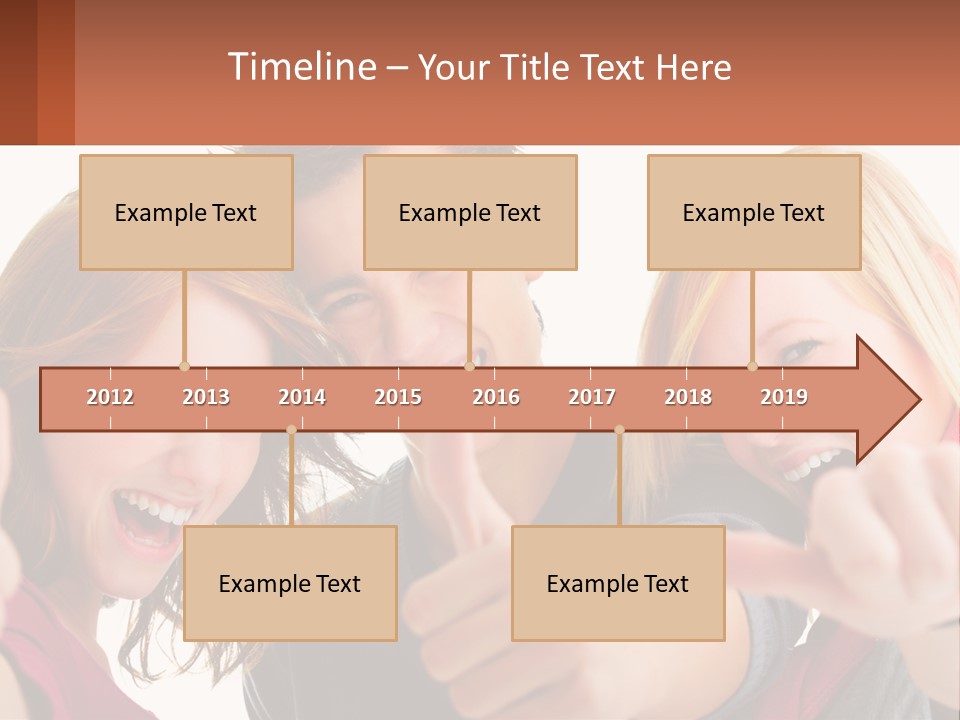 Timeline – Your Title Text Here

Example Text

Example Text

Example Text

2012 2013 2014 2015 2016 2017 2018 2019

Example Text

Example Text